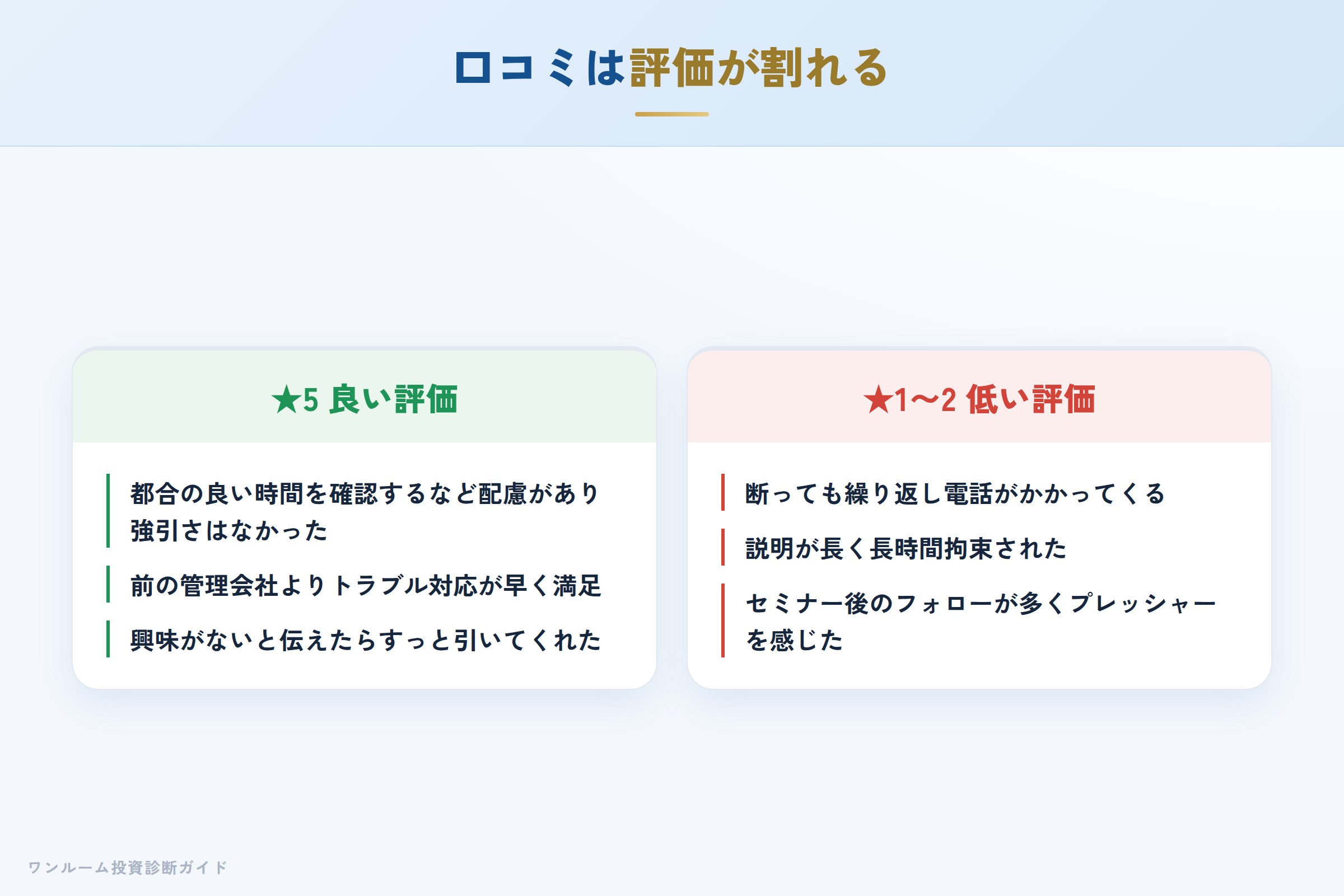 口コミは評価が割れる

★5 良い評価

都合の良い時間を確認するなど配慮があり強引さはなかった

前の管理会社よりトラブル対応が早く満足

興味がないと伝えたらすっと引いてくれた

★1〜2 低い評価

断っても繰り返し電話がかかってくる

説明が長く長時間拘束された

セミナー後のフォローが多くプレッシャーを感じた

ワンルーム投資診断ガイド